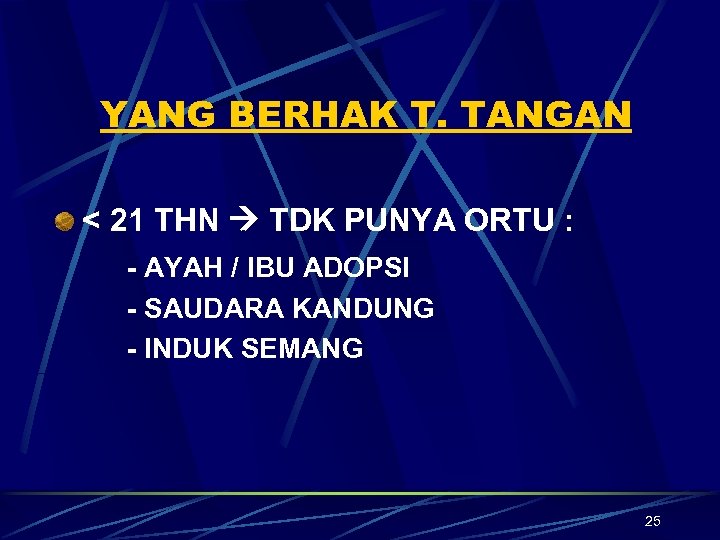 YANG BERHAK T. TANGAN

< 21 THN → TDK PUNYA ORTU :

- AYAH / IBU ADOPSI
- SAUDARA KANDUNG
- INDUK SEMANG

25